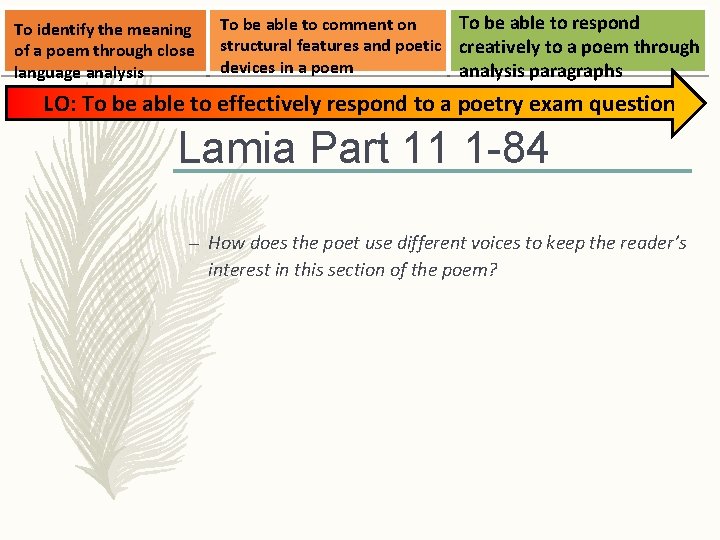 To identify the meaning of a poem through close language analysis

To be able to comment on structural features and poetic devices in a poem

To be able to respond creatively to a poem through analysis paragraphs

LO: To be able to effectively respond to a poetry exam question

Lamia Part 11 1-84

– How does the poet use different voices to keep the reader's interest in this section of the poem?